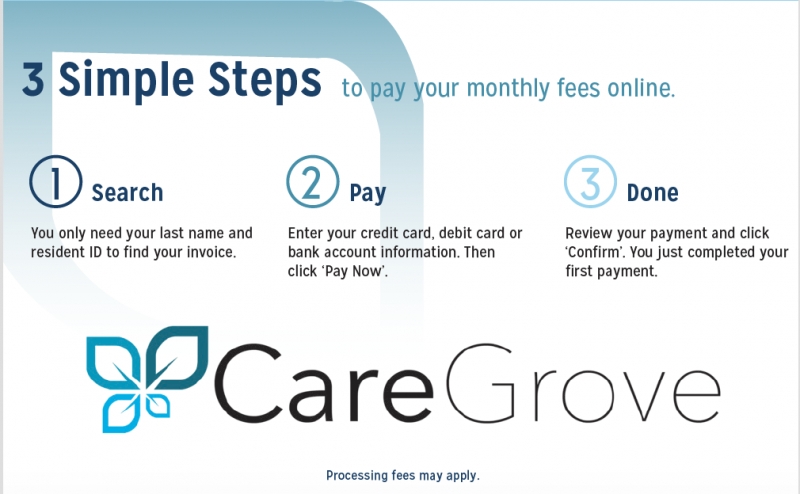 3 Simple Steps to pay your monthly fees online.

1 Search

You only need your last name and resident ID to find your invoice.

2 Pay

Enter your credit card, debit card or bank account information. Then click 'Pay Now'.

3 Done

Review your payment and click 'Confirm'. You just completed your first payment.

CareGrove

Processing fees may apply.